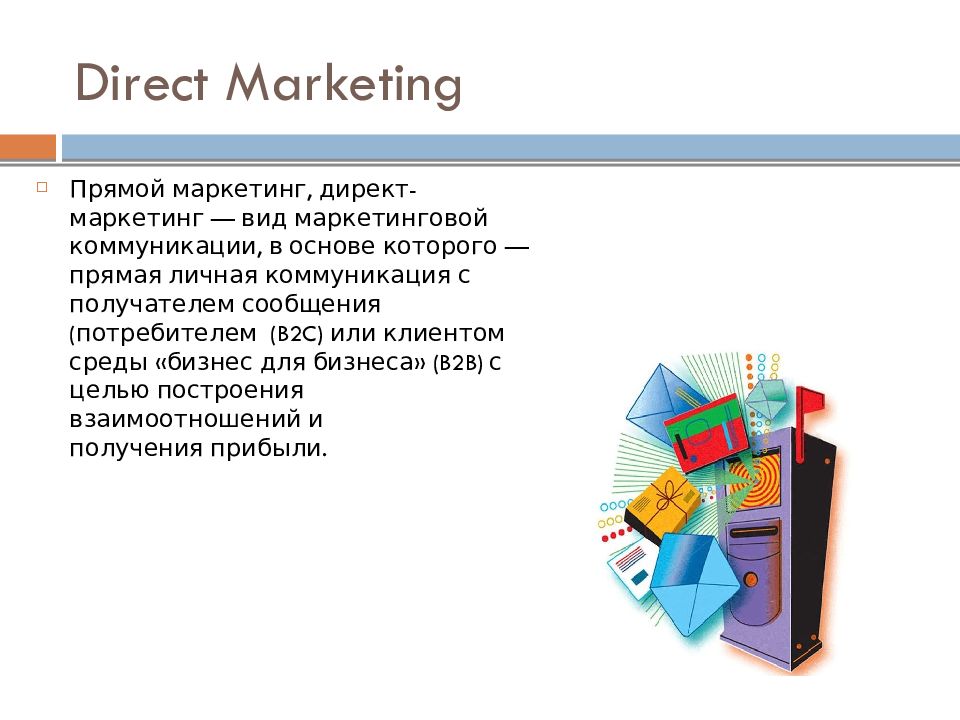 Direct Marketing

Прямой маркетинг, директ-маркетинг — вид маркетинговой коммуникации, в основе которого — прямая личная коммуникация с получателем сообщения (потребителем (B2C) или клиентом среды «бизнес для бизнеса» (B2B) с целью построения взаимоотношений и получения прибыли.